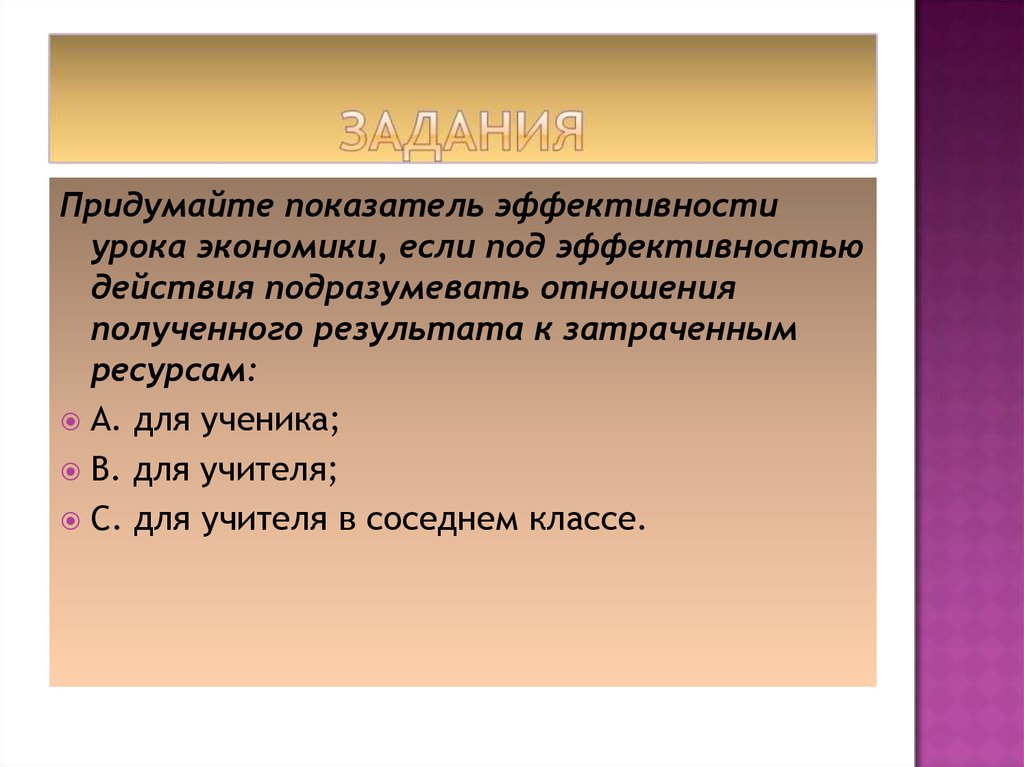 ЗАДАНИЯ

Придумайте показатель эффективности урока экономики, если под эффективностью действия подразумевать отношения полученного результата к затраченным ресурсам:

А. для ученика;

В. для учителя;

С. для учителя в соседнем классе.